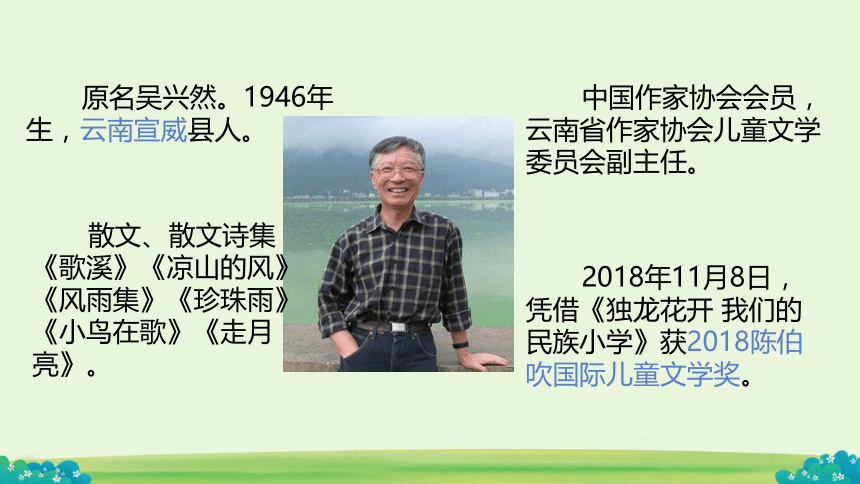 原名吴兴然。1946年生，云南宣威县人。

散文、散文诗集《歌溪》《凉山的风》《风雨集》《珍珠雨》《小鸟在歌》《走月亮》。

中国作家协会会员，云南省作家协会儿童文学委员会副主任。

2018年11月8日，凭借《独龙花开 我们的民族小学》获2018陈伯吹国际儿童文学奖。